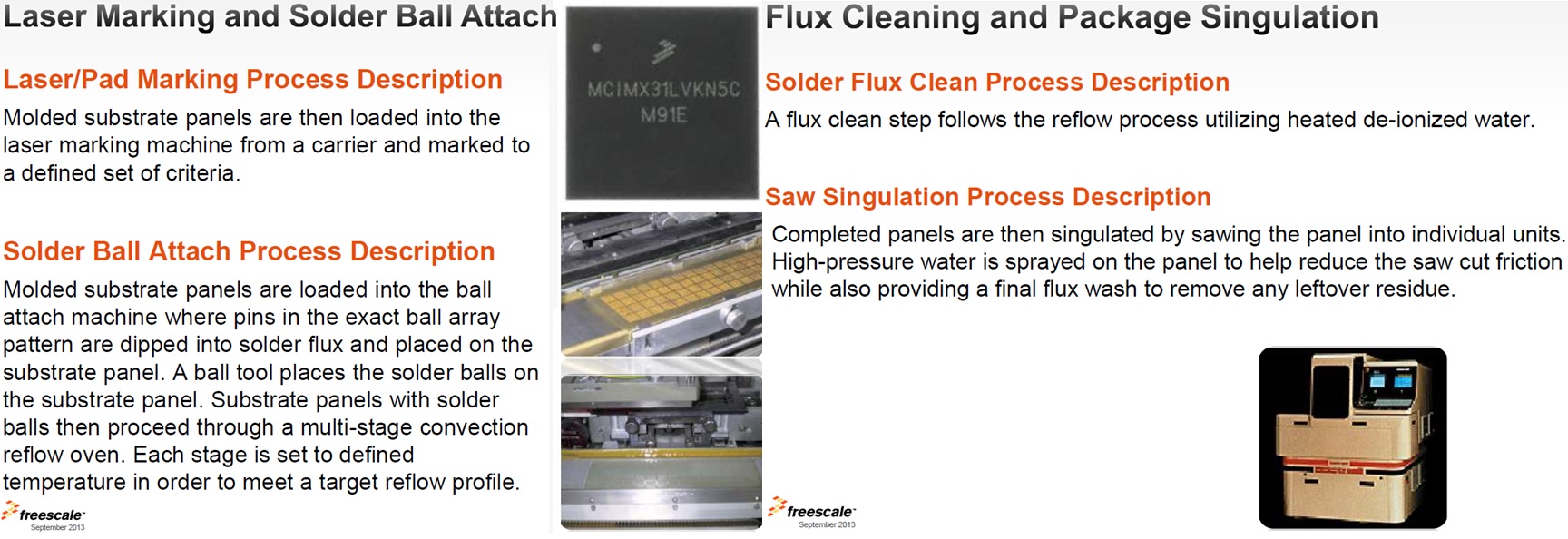 Laser Marking and Solder Ball Attach

Laser/Pad Marking Process Description

Molded substrate panels are then loaded into the laser marking machine from a carrier and marked to a defined set of criteria.

Solder Ball Attach Process Description

Molded substrate panels are loaded into the ball attach machine where pins in the exact ball array pattern are dipped into solder flux and placed on the substrate panel. A ball tool places the solder balls on the substrate panel. Substrate panels with solder balls then proceed through a multi-stage convection reflow oven. Each stage is set to defined temperature in order to meet a target reflow profile.

freescale
September 2013

MCIMX31LVKN5C
M91E

Flux Cleaning and Package Singulation

Solder Flux Clean Process Description

A flux clean step follows the reflow process utilizing heated de-ionized water.

Saw Singulation Process Description

Completed panels are then singulated by sawing the panel into individual units. High-pressure water is sprayed on the panel to help reduce the saw cut friction while also providing a final flux wash to remove any leftover residue.

freescale
September 2013